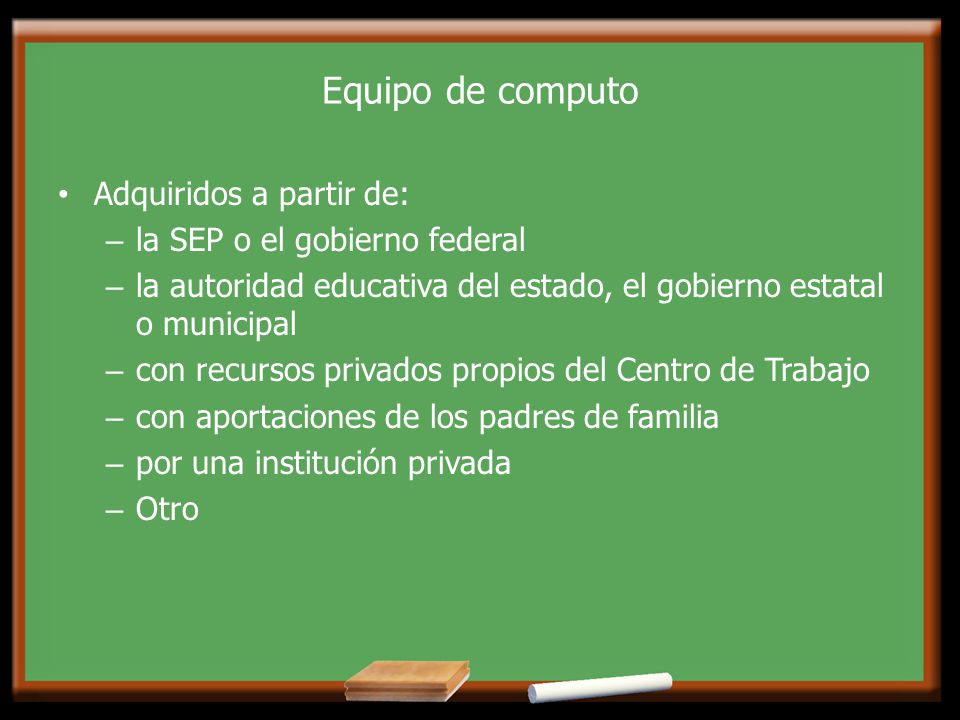 Equipo de computo

• Adquiridos a partir de:
  – la SEP o el gobierno federal
  – la autoridad educativa del estado, el gobierno estatal o municipal
  – con recursos privados propios del Centro de Trabajo
  – con aportaciones de los padres de familia
  – por una institución privada
  – Otro